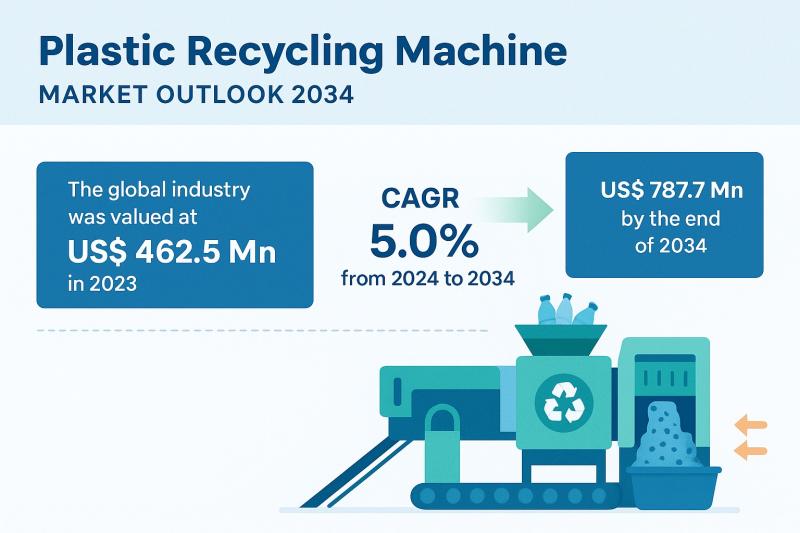 Plastic Recycling Machine
MARKET OUTLOOK 2034

The global industry was valued at
US$ 462.5 Mn
in 2023

CAGR
5.0%
from 2024 to 2034

US$ 787.7 Mn
by the end of 2034